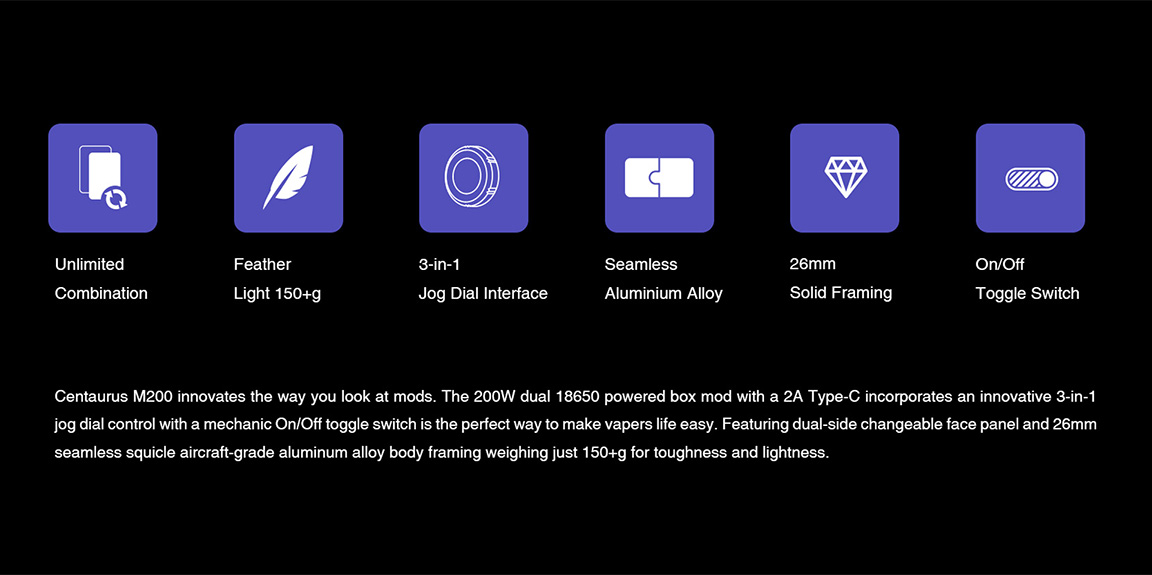 Unlimited Combination

Feather Light 150+g

3-in-1 Jog Dial Interface

Seamless Aluminium Alloy

26mm Solid Framing

On/Off Toggle Switch

Centaurus M200 innovates the way you look at mods. The 200W dual 18650 powered box mod with a 2A Type-C incorporates an innovative 3-in-1 jog dial control with a mechanic On/Off toggle switch is the perfect way to make vapers life easy. Featuring dual-side changeable face panel and 26mm seamless squicle aircraft-grade aluminum alloy body framing weighing just 150+g for toughness and lightness.